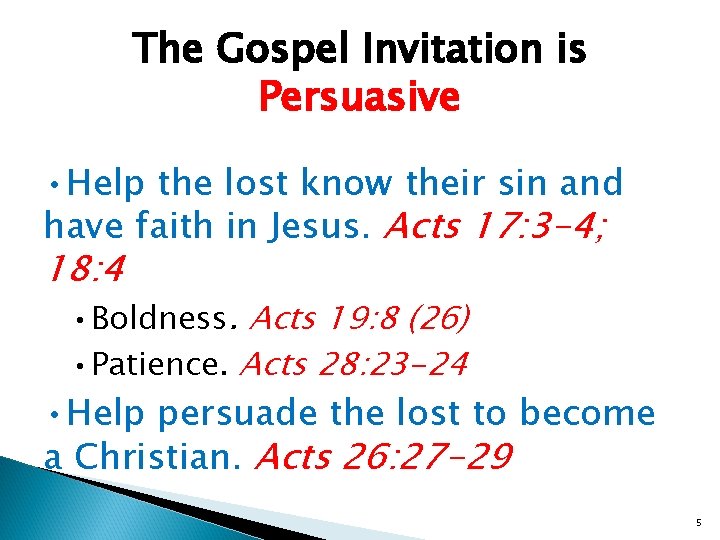 The Gospel Invitation is Persuasive

• Help the lost know their sin and have faith in Jesus. Acts 17:3-4; 18:4

• Boldness. Acts 19:8 (26)

• Patience. Acts 28:23-24

• Help persuade the lost to become a Christian. Acts 26:27-29

5